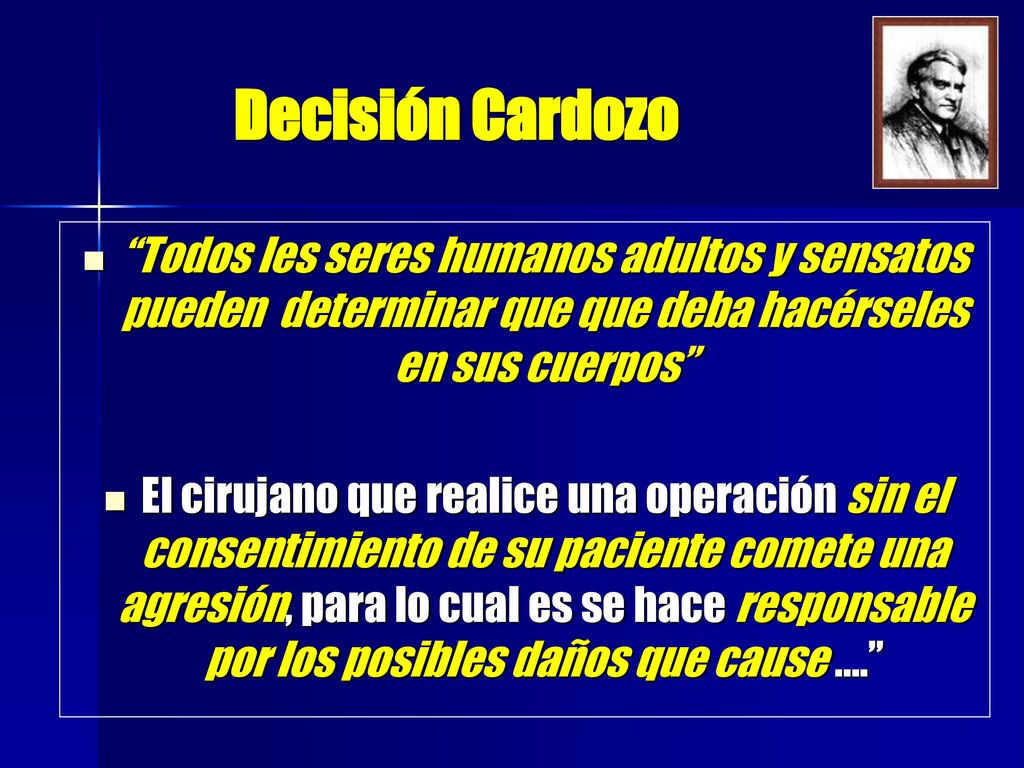 Decisión Cardozo

“Todos les seres humanos adultos y sensatos pueden determinar que que deba hacérseles en sus cuerpos”

El cirujano que realice una operación sin el consentimiento de su paciente comete una agresión, para lo cual es se hace responsable por los posibles daños que cause ....”